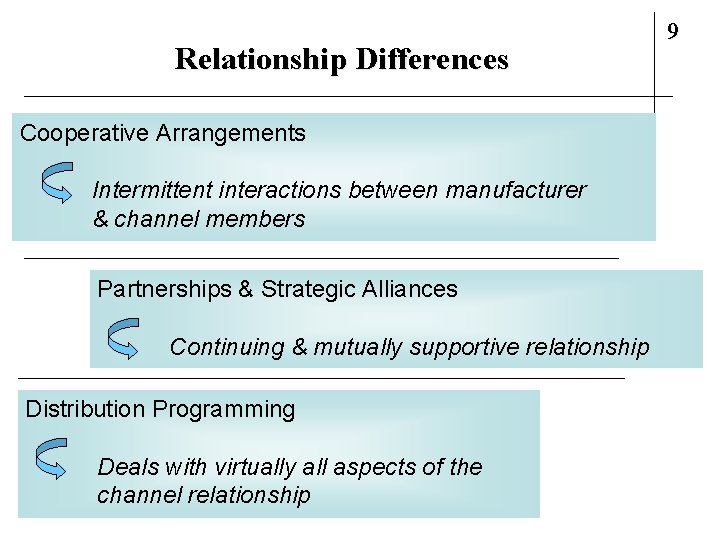 9

Relationship Differences

Cooperative Arrangements

Intermittent interactions between manufacturer & channel members

Partnerships & Strategic Alliances

Continuing & mutually supportive relationship

Distribution Programming

Deals with virtually all aspects of the channel relationship